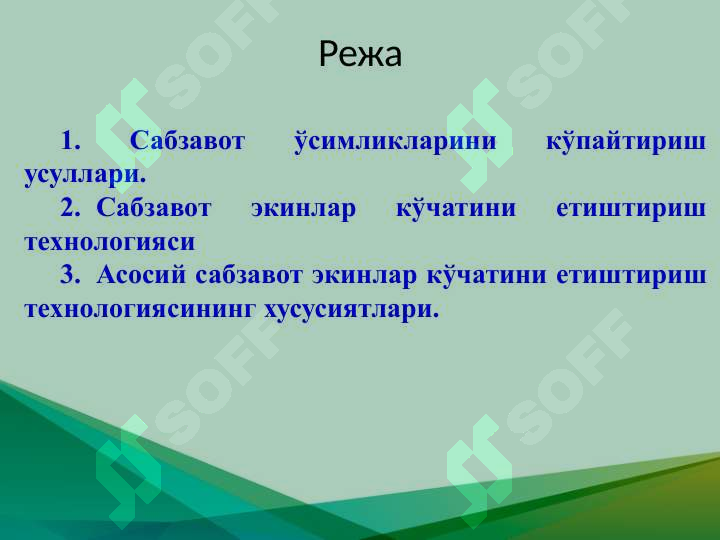 Режа

1. Сабзавот ўсимликларини кўпайтириш усуллари.

2. Сабзавот экинлар кўчатини етиштириш технологияси

3. Асосий сабзавот экинлар кўчатини етиштириш технологиясининг хусусиятлари.

SOFF SOFF SOFF SOFF